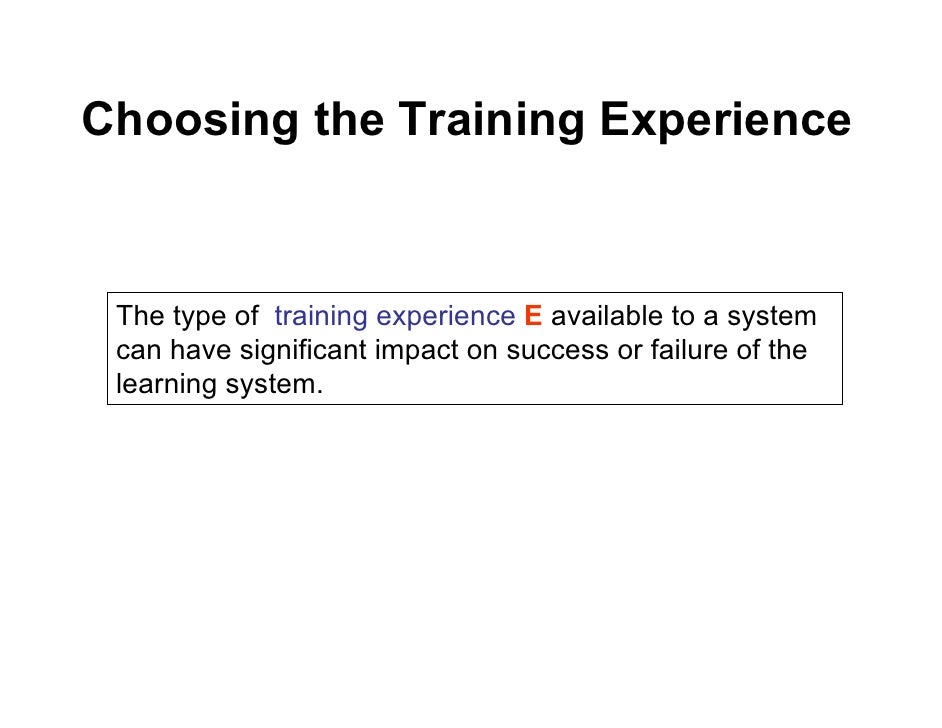 Choosing the Training Experience

The type of training experience E available to a system can have significant impact on success or failure of the learning system.